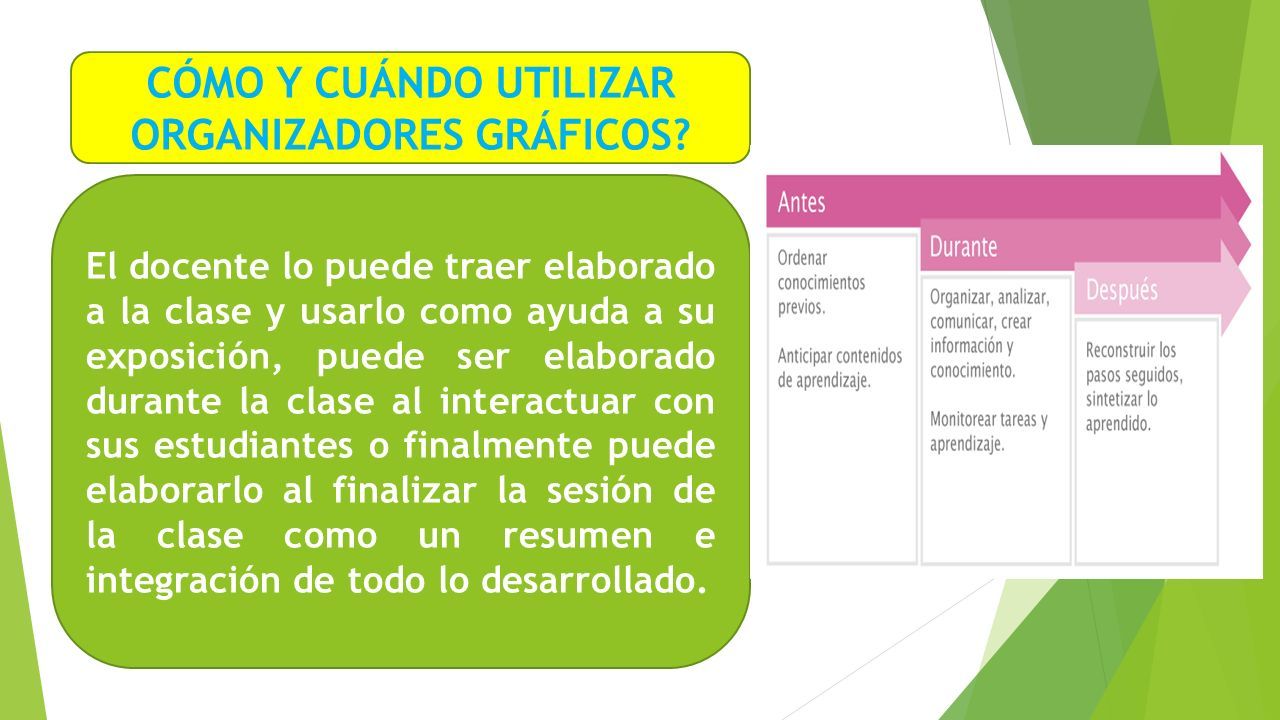 CÓMO Y CUÁNDO UTILIZAR ORGANIZADORES GRÁFICOS?

El docente lo puede traer elaborado a la clase y usarlo como ayuda a su exposición, puede ser elaborado durante la clase al interactuar con sus estudiantes o finalmente puede elaborarlo al finalizar la sesión de la clase como un resumen e integración de todo lo desarrollado.

Antes

Ordenar conocimientos previos.

Anticipar contenidos de aprendizaje.

Durante

Organizar, analizar, comunicar, crear información y conocimiento.

Monitorear tareas y aprendizaje.

Después

Reconstruir los pasos seguidos, sintetizar lo aprendido.